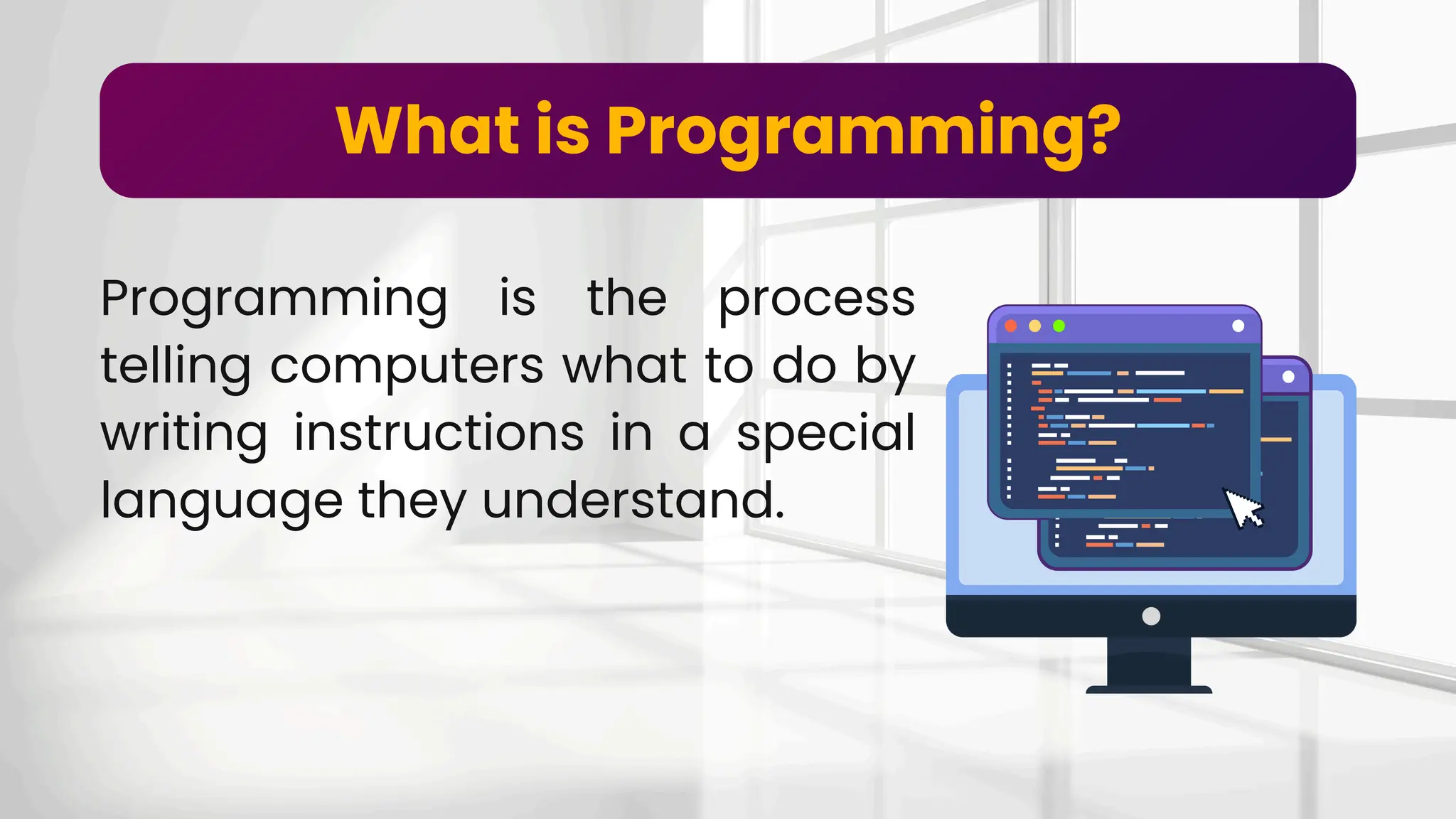 What is Programming?

Programming is the process telling computers what to do by writing instructions in a special language they understand.